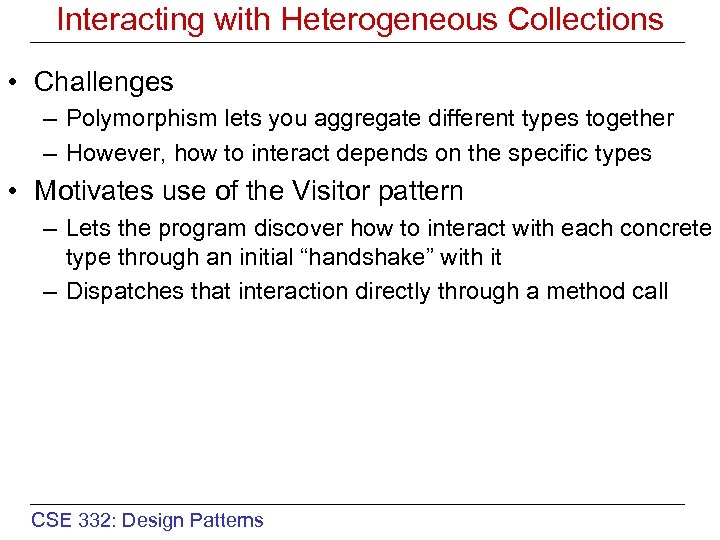 Interacting with Heterogeneous Collections

• Challenges
– Polymorphism lets you aggregate different types together
– However, how to interact depends on the specific types

• Motivates use of the Visitor pattern
– Lets the program discover how to interact with each concrete type through an initial “handshake” with it
– Dispatches that interaction directly through a method call

CSE 332: Design Patterns